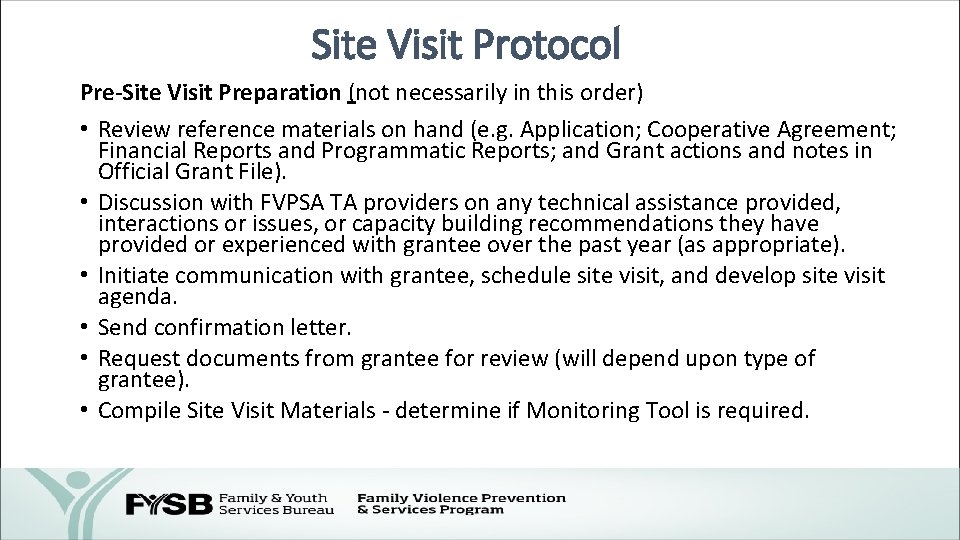 Site Visit Protocol

Pre-Site Visit Preparation (not necessarily in this order)

• Review reference materials on hand (e.g. Application; Cooperative Agreement; Financial Reports and Programmatic Reports; and Grant actions and notes in Official Grant File).
• Discussion with FVPSA TA providers on any technical assistance provided, interactions or issues, or capacity building recommendations they have provided or experienced with grantee over the past year (as appropriate).
• Initiate communication with grantee, schedule site visit, and develop site visit agenda.
• Send confirmation letter.
• Request documents from grantee for review (will depend upon type of grantee).
• Compile Site Visit Materials - determine if Monitoring Tool is required.

FYSB Family & Youth Services Bureau

Family Violence Prevention & Services Program